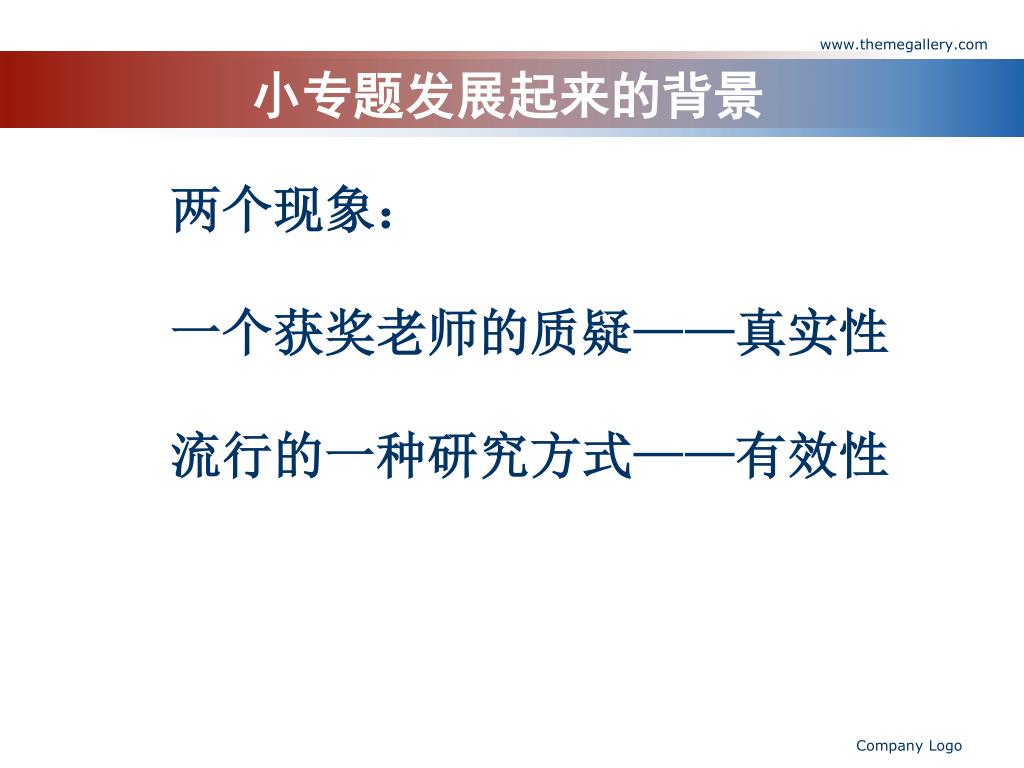 www.themegallery.com

小专题发展起来的背景

两个现象：

一个获奖老师的质疑——真实性

流行的一种研究方式——有效性

Company Logo